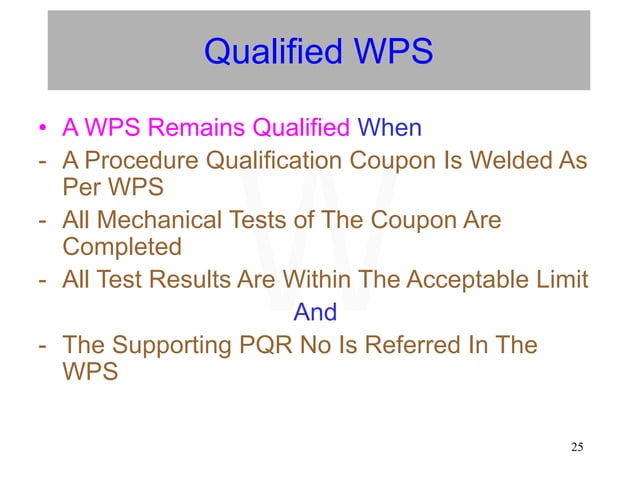 Qualified WPS

• A WPS Remains Qualified When
- A Procedure Qualification Coupon Is Welded As Per WPS
- All Mechanical Tests of The Coupon Are Completed
- All Test Results Are Within The Acceptable Limit
And
- The Supporting PQR No Is Referred In The WPS

25